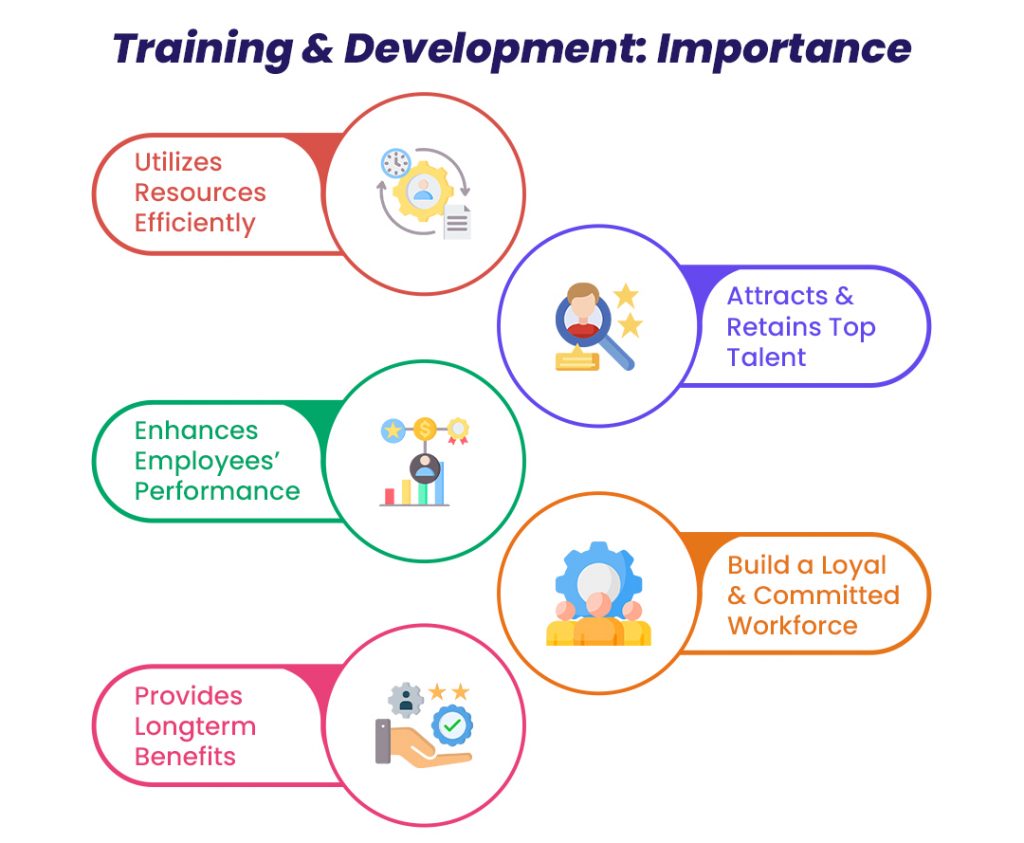 Training & Development: Importance

Utilizes Resources Efficiently

Attracts & Retains Top Talent

Enhances Employees' Performance

Build a Loyal & Committed Workforce

Provides Longterm Benefits